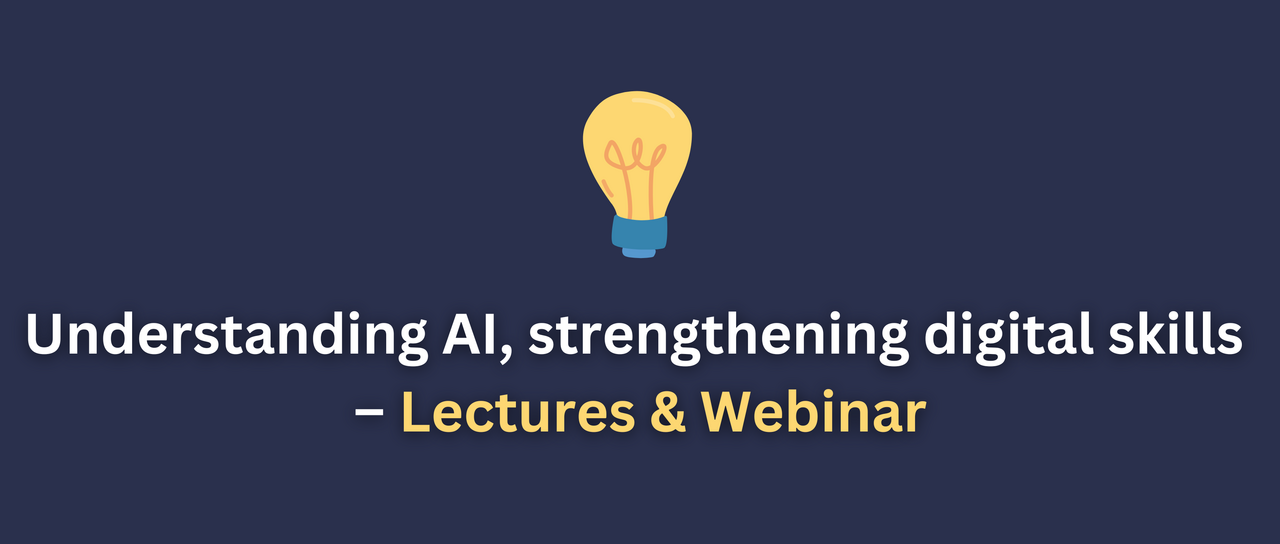 Understanding AI, strengthening digital skills – Lectures & Webinar